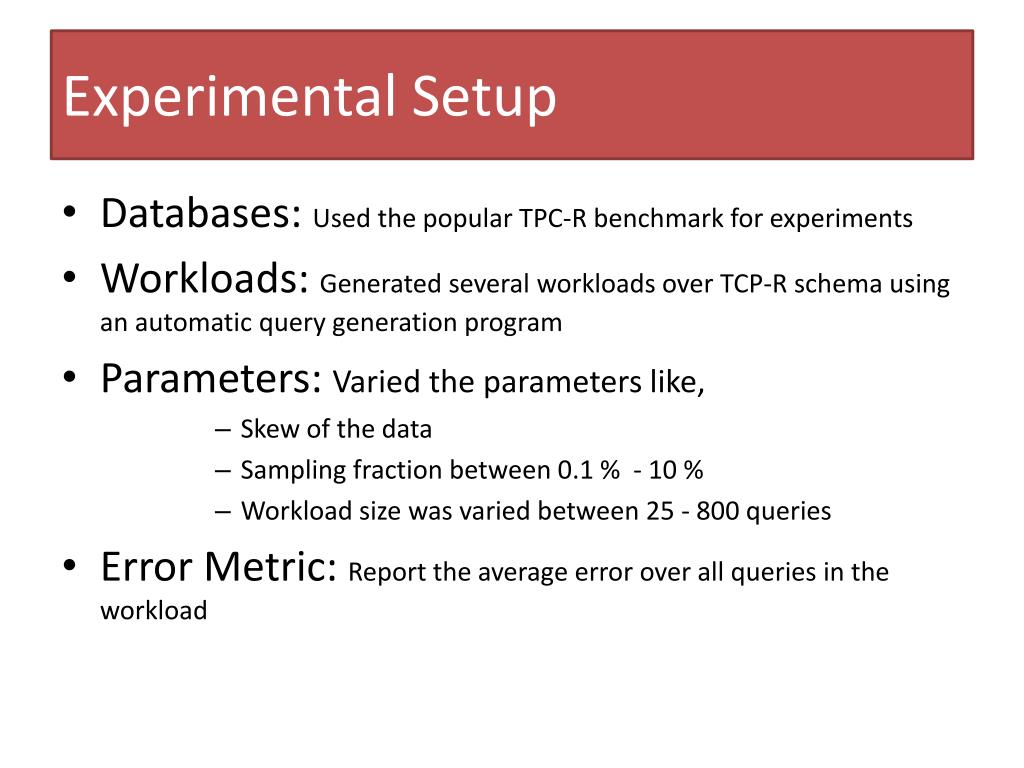 Experimental Setup

• Databases: Used the popular TPC-R benchmark for experiments

• Workloads: Generated several workloads over TCP-R schema using an automatic query generation program

• Parameters: Varied the parameters like,

– Skew of the data

– Sampling fraction between 0.1 % - 10 %

– Workload size was varied between 25 - 800 queries

• Error Metric: Report the average error over all queries in the workload